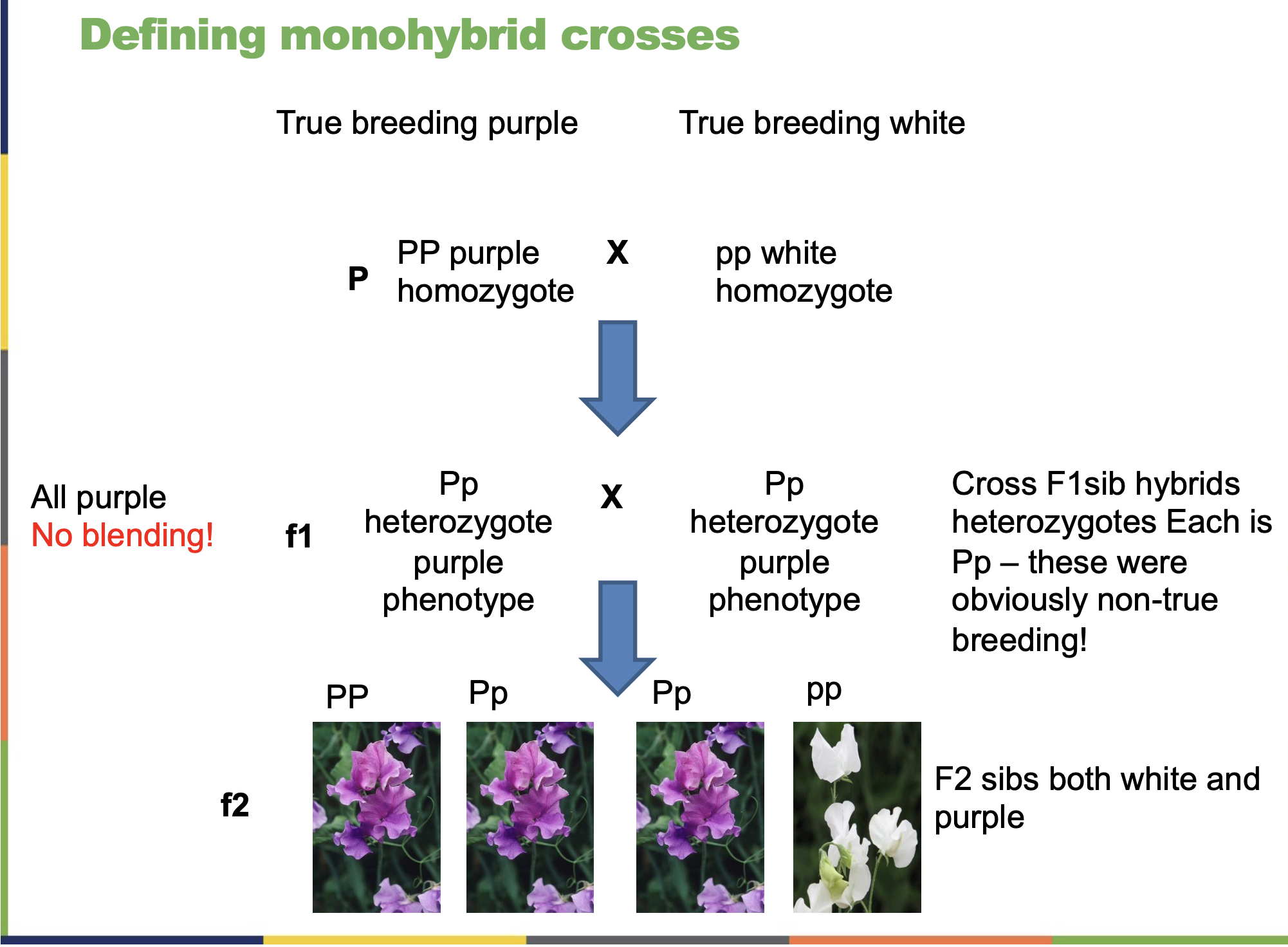 Defining monohybrid crosses

True breeding purple

True breeding white

P

PP purple homozygote

X

pp white homozygote

All purple
No blending!

f1

Pp heterozygote purple phenotype

X

Pp heterozygote purple phenotype

Cross F1sib hybrids heterozygotes Each is Pp – these were obviously non-true breeding!

PP

Pp

Pp

pp

f2

F2 sibs both white and purple